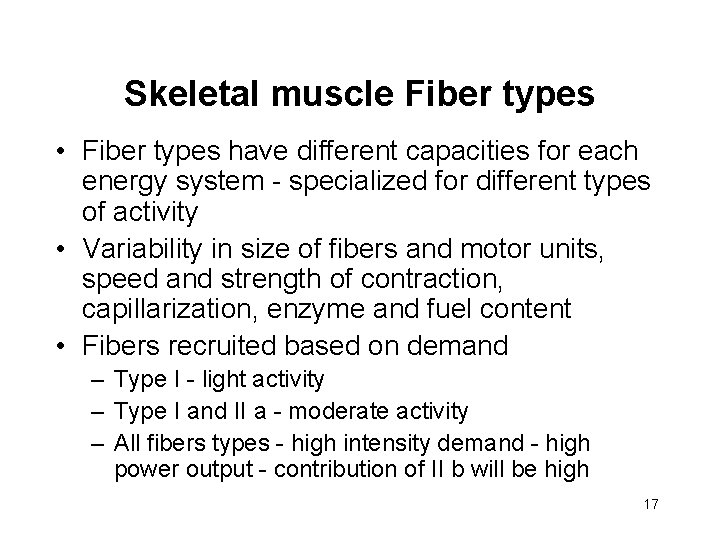 Skeletal muscle Fiber types

• Fiber types have different capacities for each energy system - specialized for different types of activity

• Variability in size of fibers and motor units, speed and strength of contraction, capillarization, enzyme and fuel content

• Fibers recruited based on demand
– Type I - light activity
– Type I and II a - moderate activity
– All fibers types - high intensity demand - high power output - contribution of II b will be high

17